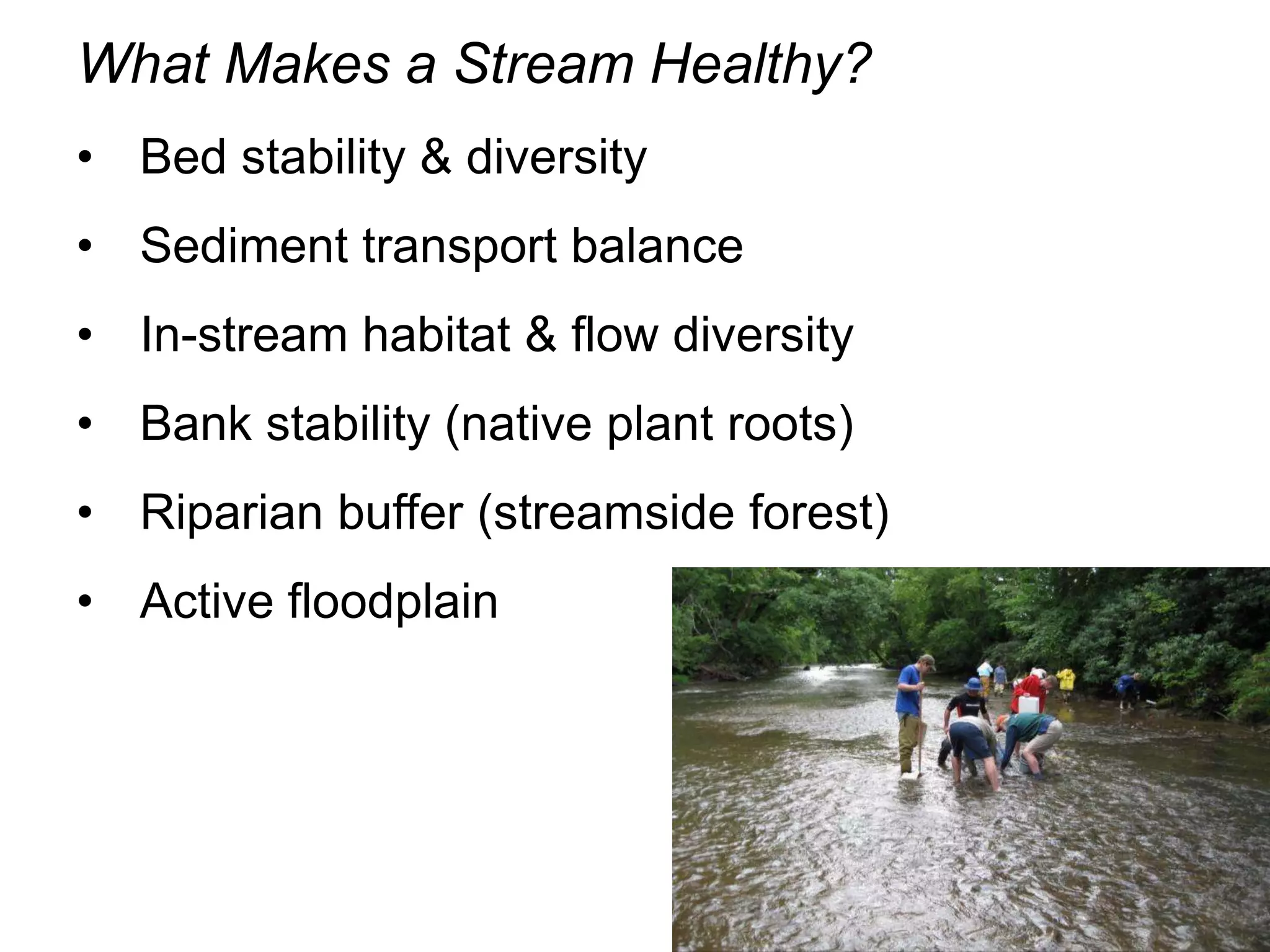 What Makes a Stream Healthy?

• Bed stability & diversity
• Sediment transport balance
• In-stream habitat & flow diversity
• Bank stability (native plant roots)
• Riparian buffer (streamside forest)
• Active floodplain